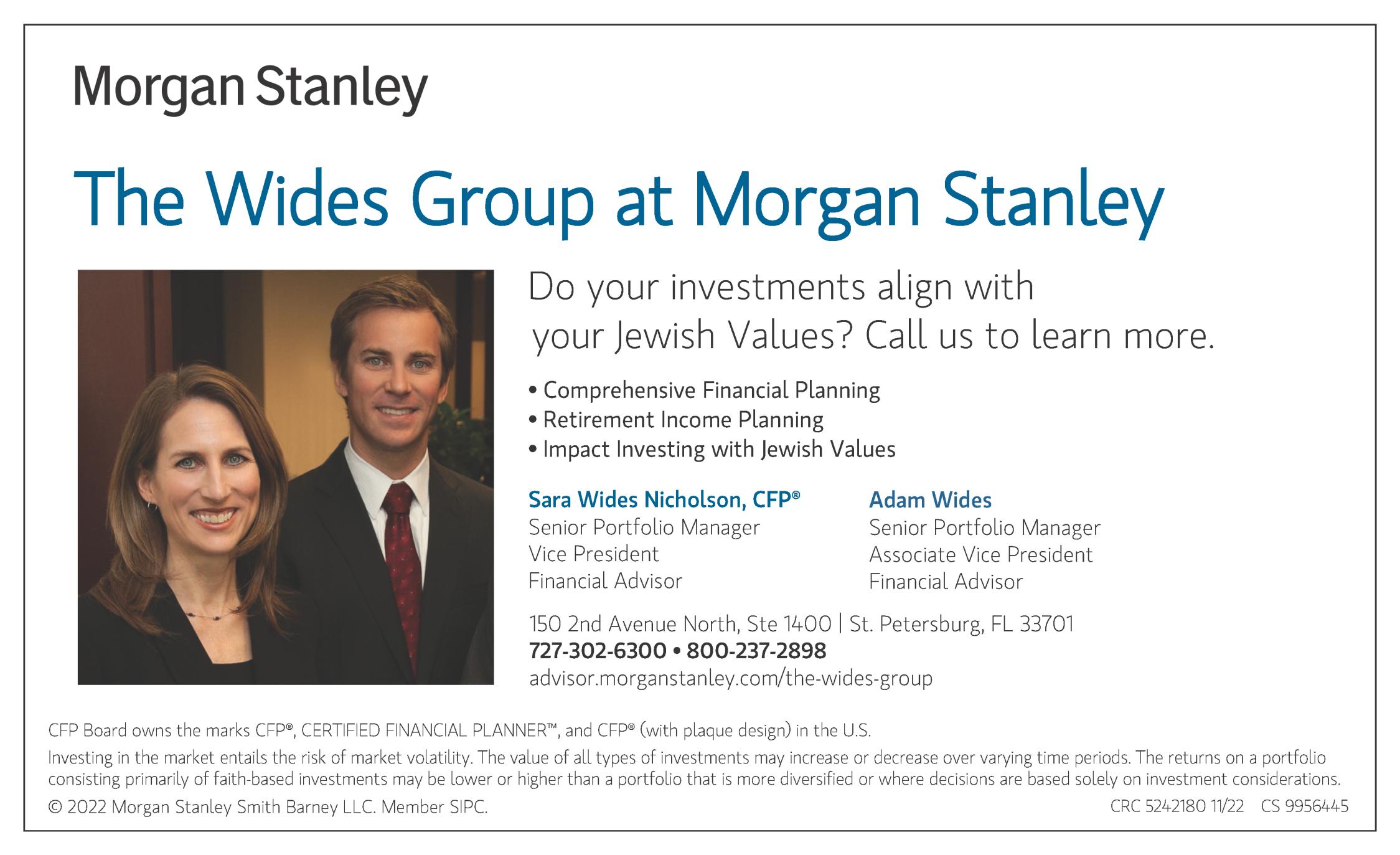 Morgan Stanley

The Wides Group at Morgan Stanley

Do your investments align with your Jewish Values? Call us to learn more.

• Comprehensive Financial Planning
• Retirement Income Planning
• Impact Investing with Jewish Values

Sara Wides Nicholson, CFP®
Senior Portfolio Manager
Vice President
Financial Advisor

Adam Wides
Senior Portfolio Manager
Associate Vice President
Financial Advisor

150 2nd Avenue North, Ste 1400 | St. Petersburg, FL 33701
727-302-6300 • 800-237-2898
advisor.morganstanley.com/the-wides-group

CFP Board owns the marks CFP®, CERTIFIED FINANCIAL PLANNER™, and CFP® (with plaque design) in the U.S.

Investing in the market entails the risk of market volatility. The value of all types of investments may increase or decrease over varying time periods. The returns on a portfolio consisting primarily of faith-based investments may be lower or higher than a portfolio that is more diversified or where decisions are based solely on investment considerations.

© 2022 Morgan Stanley Smith Barney LLC. Member SIPC.

CRC 5242180 11/22 CS 9956445